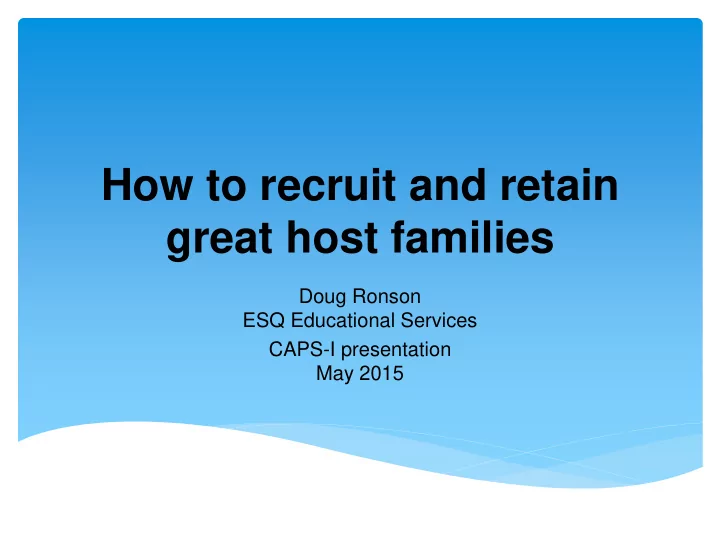 How to recruit and retain great host families

Doug Ronson
ESQ Educational Services

CAPS-I presentation
May 2015